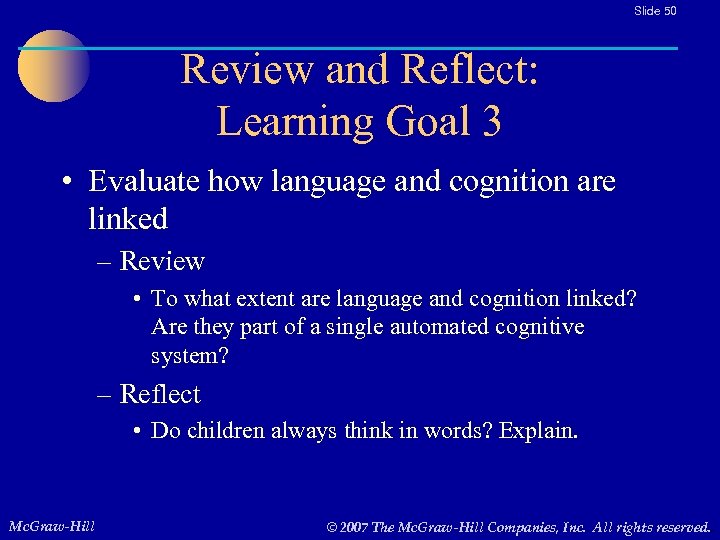 Slide 50

Review and Reflect:
Learning Goal 3

• Evaluate how language and cognition are linked
– Review
• To what extent are language and cognition linked? Are they part of a single automated cognitive system?
– Reflect
• Do children always think in words? Explain.

McGraw-Hill

© 2007 The McGraw-Hill Companies, Inc. All rights reserved.